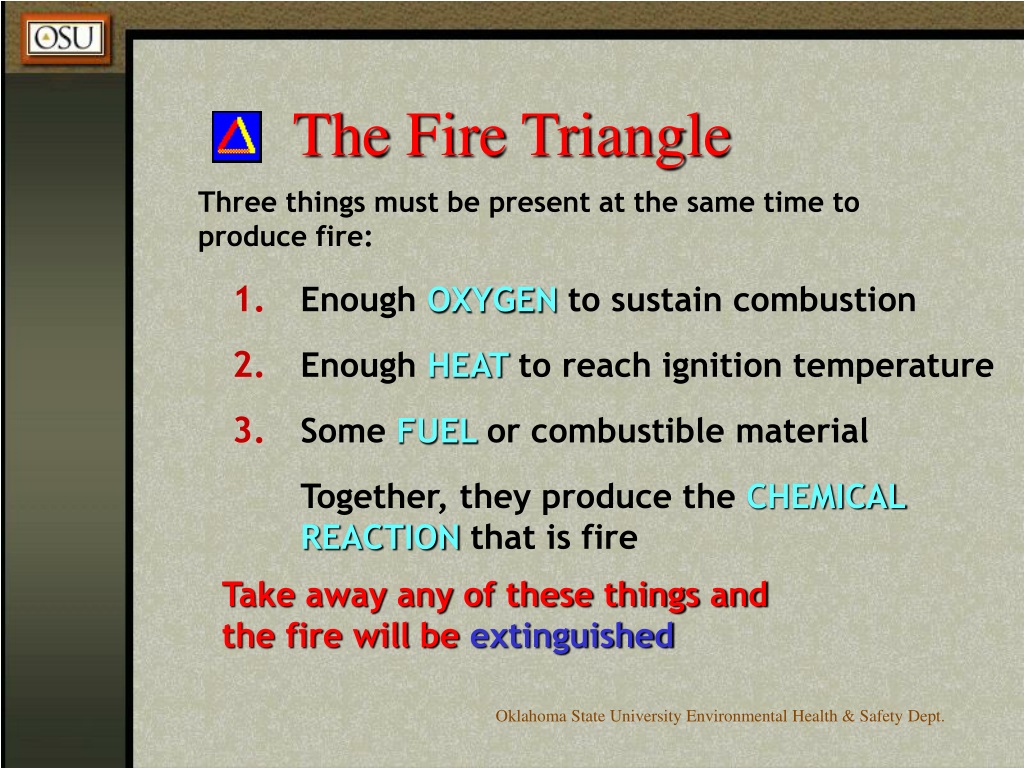 OSU

The Fire Triangle

Three things must be present at the same time to produce fire:

1. Enough OXYGEN to sustain combustion

2. Enough HEAT to reach ignition temperature

3. Some FUEL or combustible material

Together, they produce the CHEMICAL REACTION that is fire

Take away any of these things and the fire will be extinguished

Oklahoma State University Environmental Health & Safety Dept.